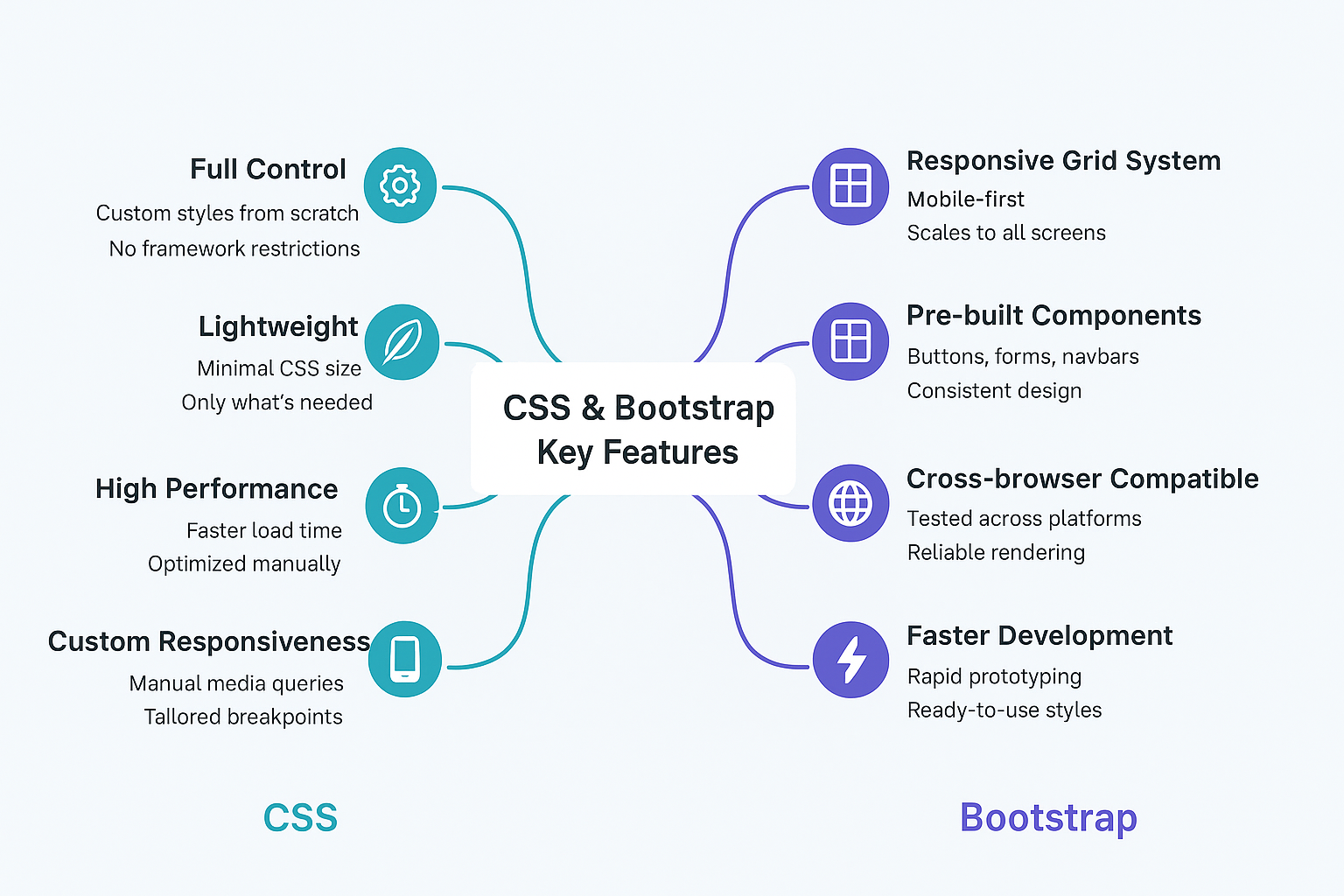 Full Control
Custom styles from scratch
No framework restrictions

Lightweight
Minimal CSS size
Only what's needed

High Performance
Faster load time
Optimized manually

Custom Responsiveness
Manual media queries
Tallored breakpoints

CSS & Bootstrap
Key Features

Responsive Grid System
Mobile-first
Scales to all screens

Pre-built Components
Buttons, forms, navbars
Consistent design

Cross-browser Compatible
Tested across platforms
Reliable rendering

Faster Development
Rapid prototyping
Ready-to-use styles

CSS

Bootstrap